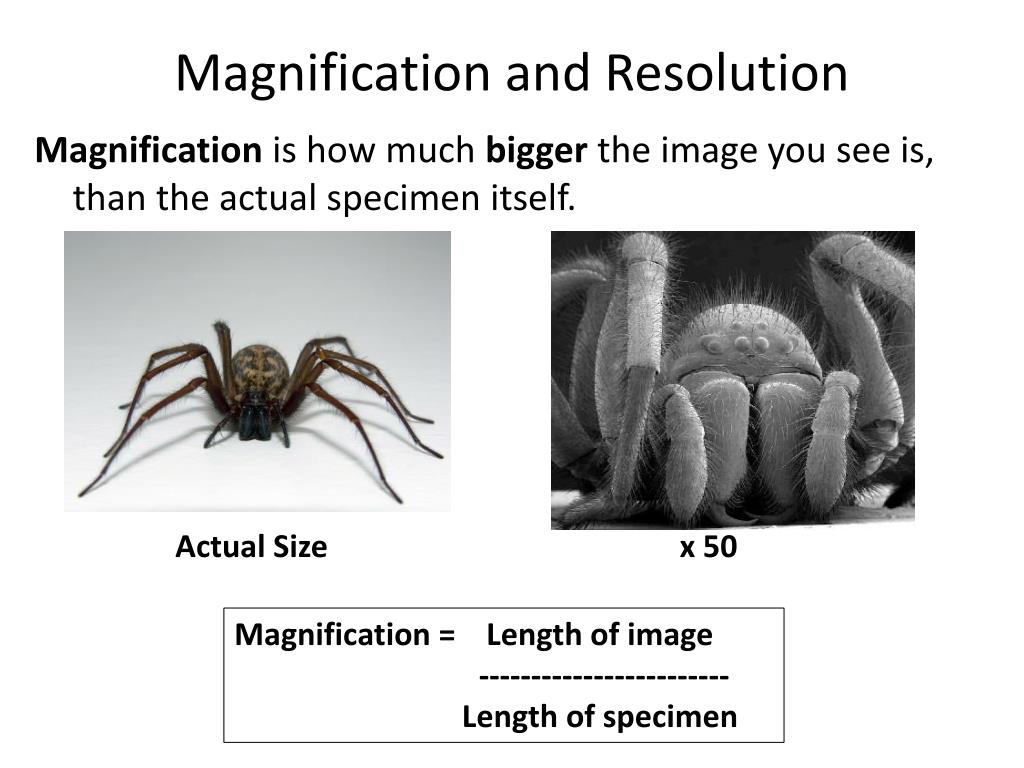 Magnification and Resolution

Magnification is how much bigger the image you see is, than the actual specimen itself.

Actual Size

x 50

Magnification = Length of image
------------------------
Length of specimen